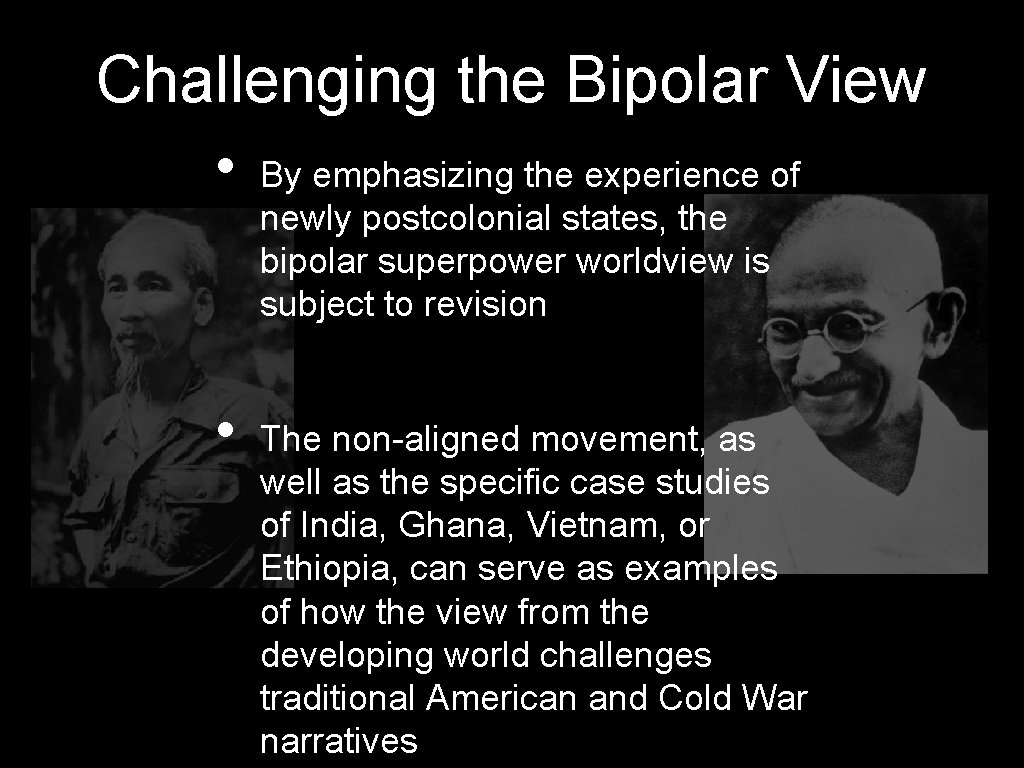 Challenging the Bipolar View

• By emphasizing the experience of newly postcolonial states, the bipolar superpower worldview is subject to revision

• The non-aligned movement, as well as the specific case studies of India, Ghana, Vietnam, or Ethiopia, can serve as examples of how the view from the developing world challenges traditional American and Cold War narratives